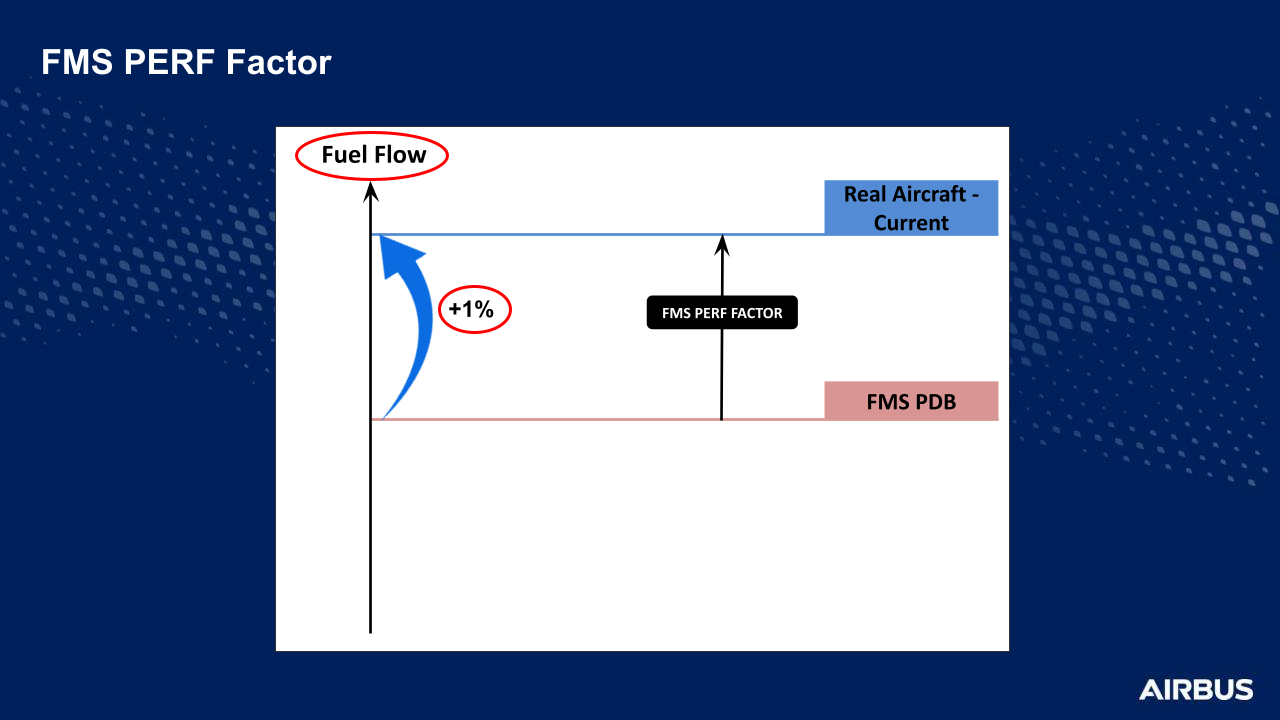 FMS PERF Factor

Fuel Flow

Real Aircraft - Current

+1%

FMS PERF FACTOR

FMS PDB

AIRBUS